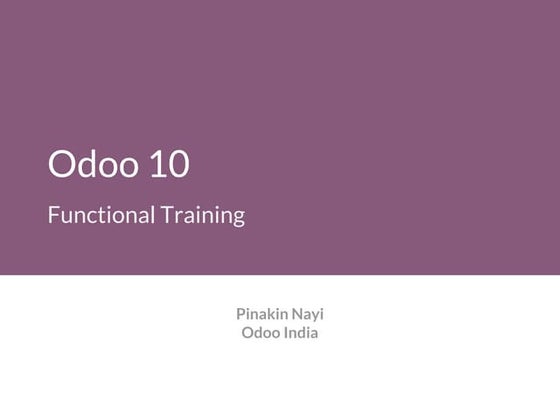 Odoo 10

Functional Training

Pinakin Nayi
Odoo India